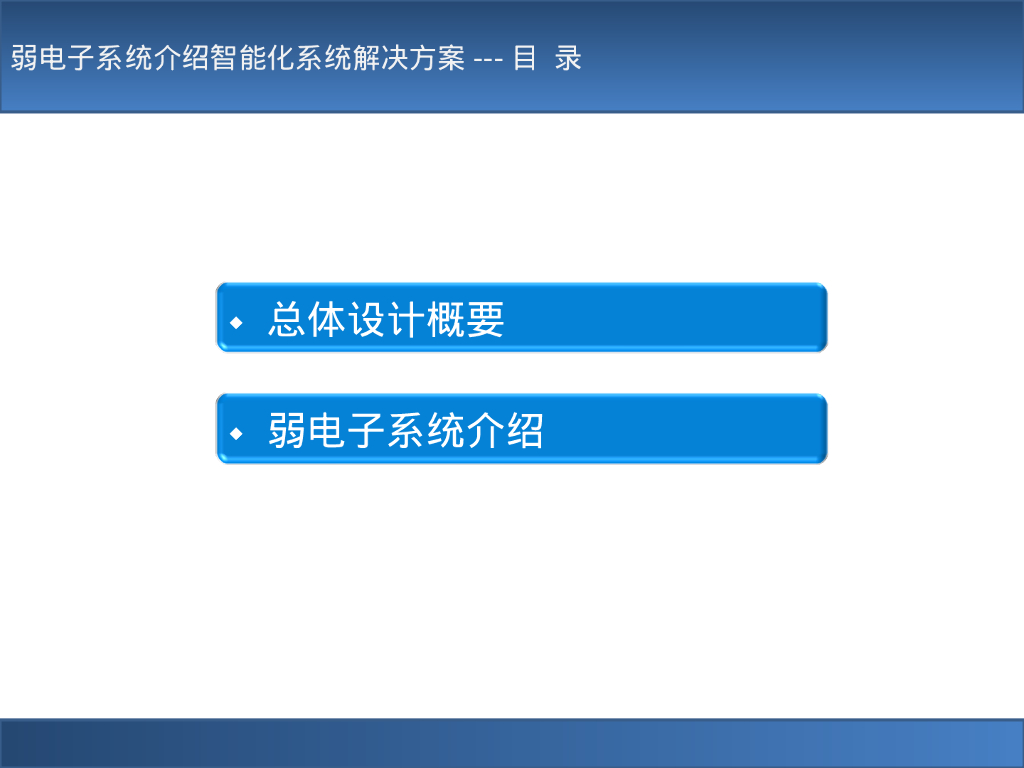 弱电子系统介绍智能化系统解决方案 --- 目 录

◆ 总体设计概要

◆ 弱电子系统介绍